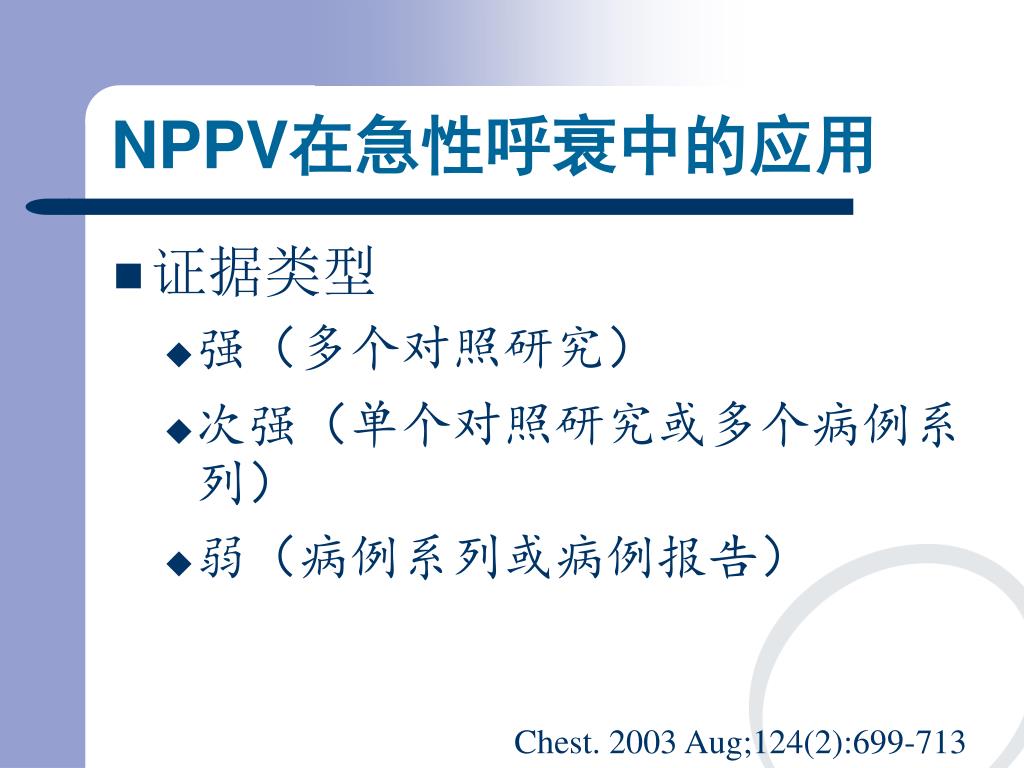 NPPV在急性呼衰中的应用

■ 证据类型

◆ 强（多个对照研究）

◆ 次强（单个对照研究或多个病例系列）

◆ 弱（病例系列或病例报告）

Chest. 2003 Aug;124(2):699-713